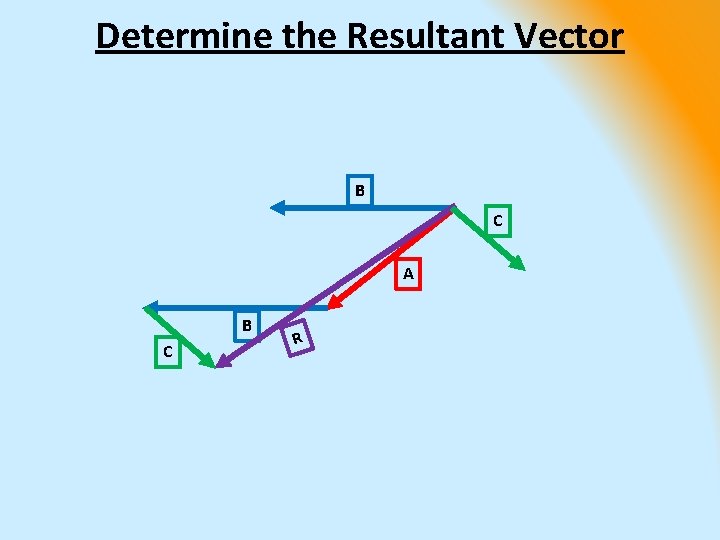 Determine the Resultant Vector

B

C

A

B

R

C